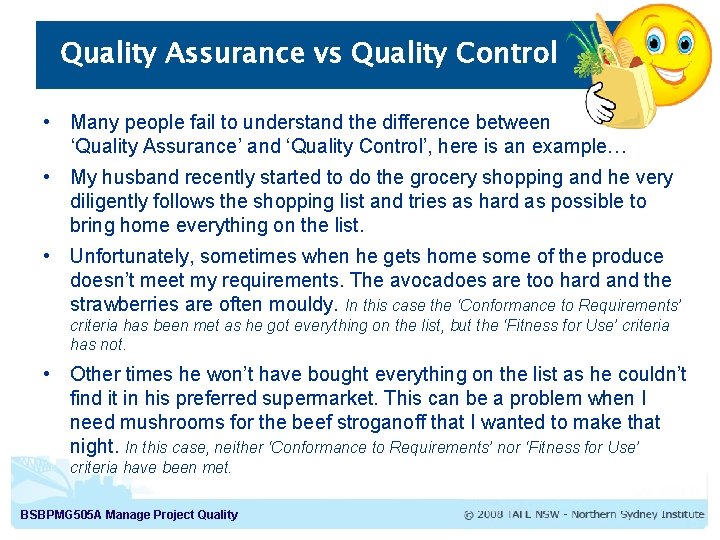 Quality Assurance vs Quality Control

• Many people fail to understand the difference between 'Quality Assurance' and 'Quality Control', here is an example…

• My husband recently started to do the grocery shopping and he very diligently follows the shopping list and tries as hard as possible to bring home everything on the list.

• Unfortunately, sometimes when he gets home some of the produce doesn't meet my requirements. The avocadoes are too hard and the strawberries are often mouldy. In this case the 'Conformance to Requirements' criteria has been met as he got everything on the list, but the 'Fitness for Use' criteria has not.

• Other times he won't have bought everything on the list as he couldn't find it in his preferred supermarket. This can be a problem when I need mushrooms for the beef stroganoff that I wanted to make that night. In this case, neither 'Conformance to Requirements' nor 'Fitness for Use' criteria have been met.

BSBPMG505A Manage Project Quality

© 2008 TAFE NSW - Northern Sydney Institute